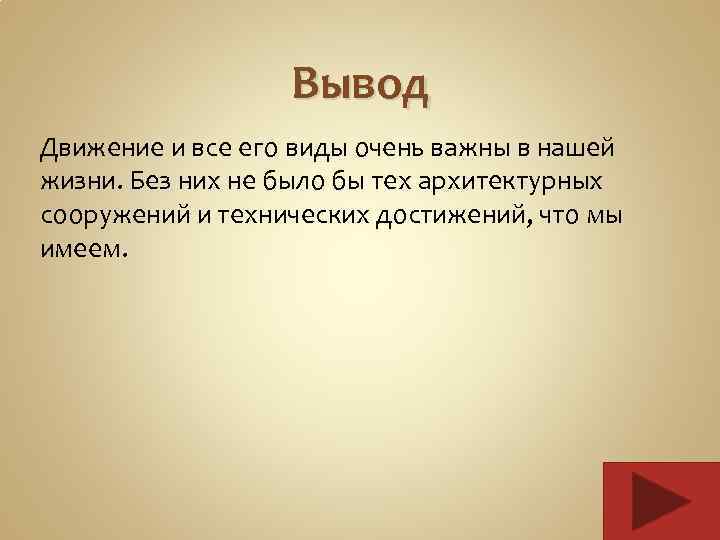 Вывод

Движение и все его виды очень важны в нашей жизни. Без них не было бы тех архитектурных сооружений и технических достижений, что мы имеем.